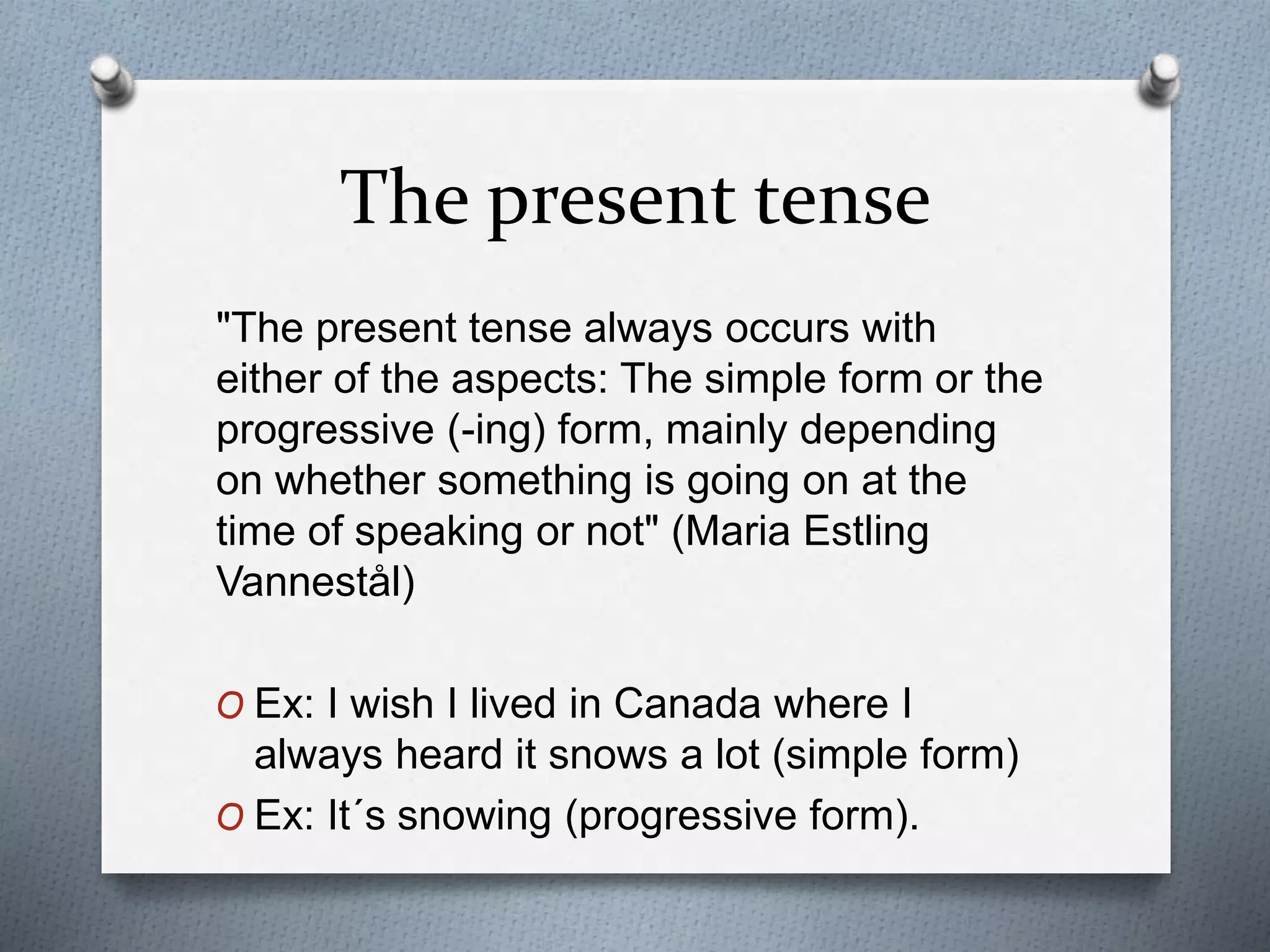 The present tense

"The present tense always occurs with either of the aspects: The simple form or the progressive (-ing) form, mainly depending on whether something is going on at the time of speaking or not" (Maria Estling Vannestål)

O Ex: I wish I lived in Canada where I always heard it snows a lot (simple form)
O Ex: It´s snowing (progressive form).